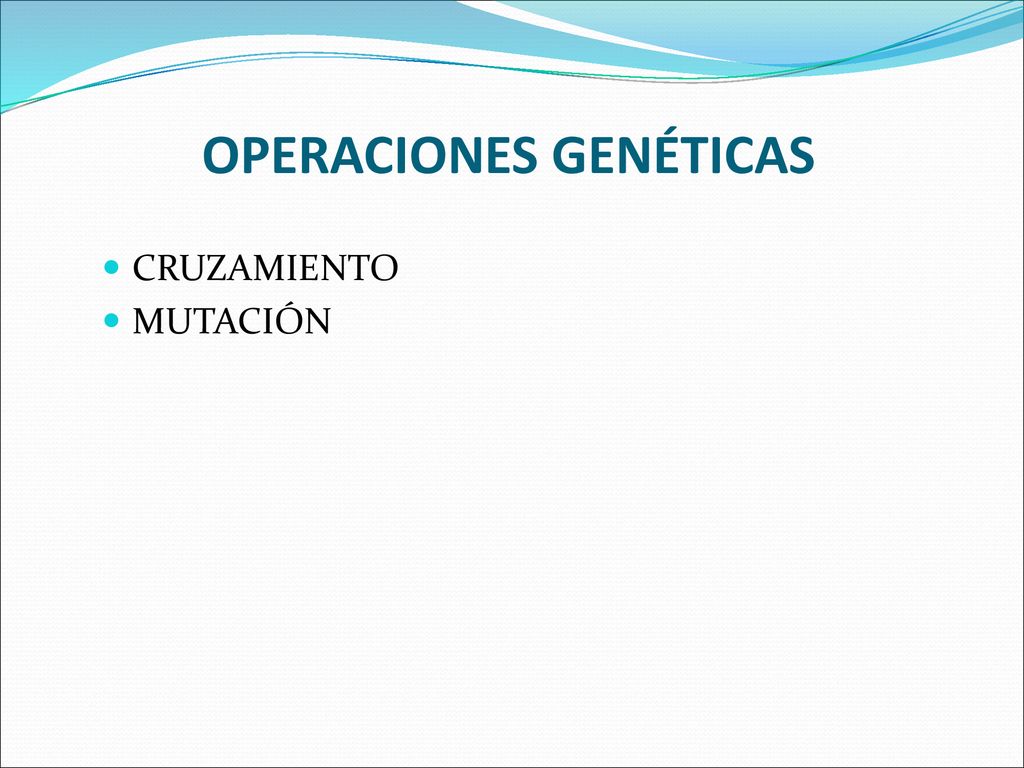 OPERACIONES GENÉTICAS

CRUZAMIENTO
MUTACIÓN